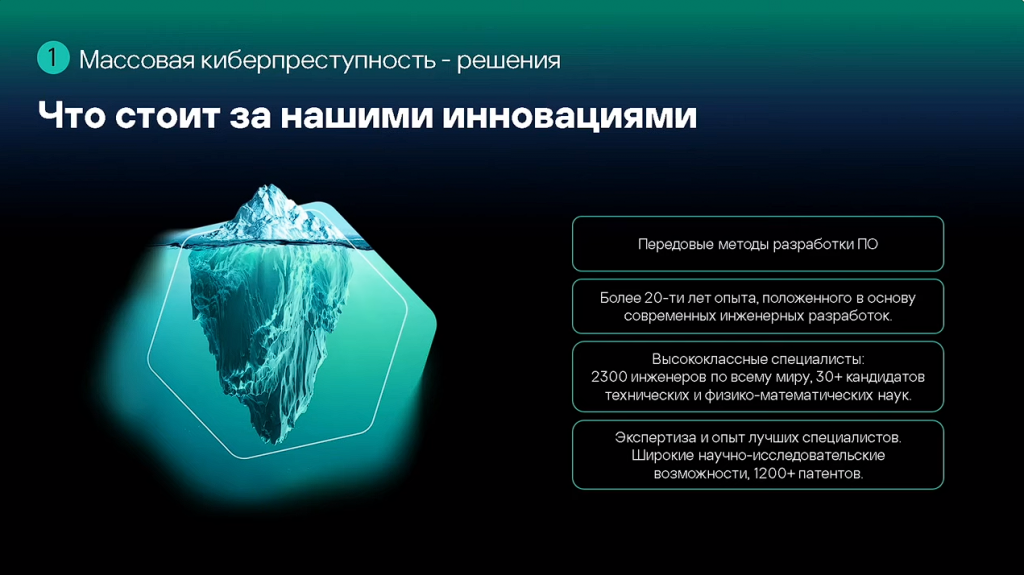 1 Массовая киберпреступность - решения

Что стоит за нашими инновациями

Передовые методы разработки ПО

Более 20-ти лет опыта, положенного в основу современных инженерных разработок.

Высококлассные специалисты:
2300 инженеров по всему миру, 30+ кандидатов технических и физико-математических наук.

Экспертиза и опыт лучших специалистов.
Широкие научно-исследовательские возможности, 1200+ патентов.